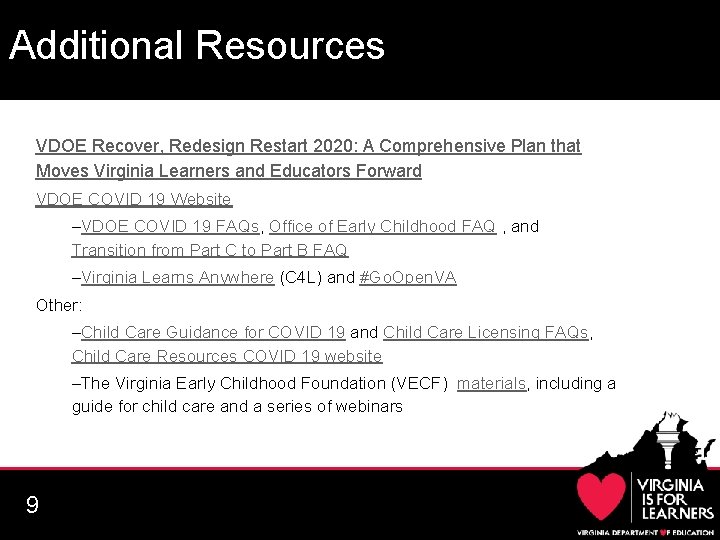 Additional Resources

VDOE Recover, Redesign Restart 2020: A Comprehensive Plan that Moves Virginia Learners and Educators Forward

VDOE COVID 19 Website

–VDOE COVID 19 FAQs, Office of Early Childhood FAQ , and Transition from Part C to Part B FAQ

–Virginia Learns Anywhere (C4L) and #GoOpenVA

Other:

–Child Care Guidance for COVID 19 and Child Care Licensing FAQs, Child Care Resources COVID 19 website

–The Virginia Early Childhood Foundation (VECF) materials, including a guide for child care and a series of webinars

9

VIRGINIA IS FOR LEARNERS

VIRGINIA DEPARTMENT OF EDUCATION